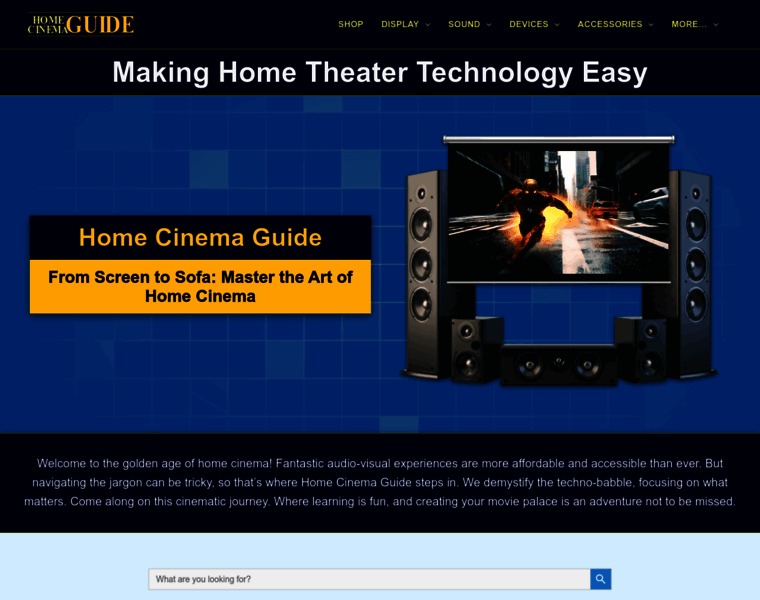 HOME CINEMA GUIDE

SHOP DISPLAY SOUND DEVICES ACCESSORIES MORE...

Making Home Theater Technology Easy

Home Cinema Guide

From Screen to Sofa: Master the Art of Home Cinema

Welcome to the golden age of home cinema! Fantastic audio-visual experiences are more affordable and accessible than ever. But navigating the jargon can be tricky, so that's where Home Cinema Guide steps in. We demystify the techno-babble, focusing on what matters. Come along on this cinematic journey. Where learning is fun, and creating your movie palace is an adventure not to be missed.

What are you looking for?